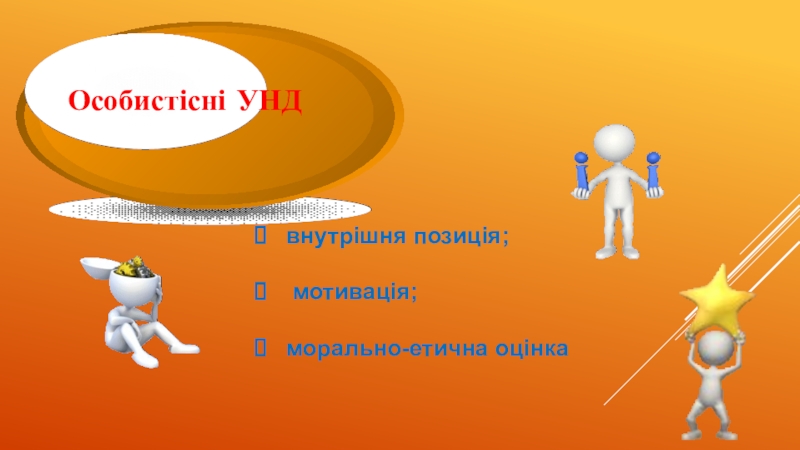 Особистісні УНД

 внутрішня позиція;

 мотивація;

 морально-етична оцінка